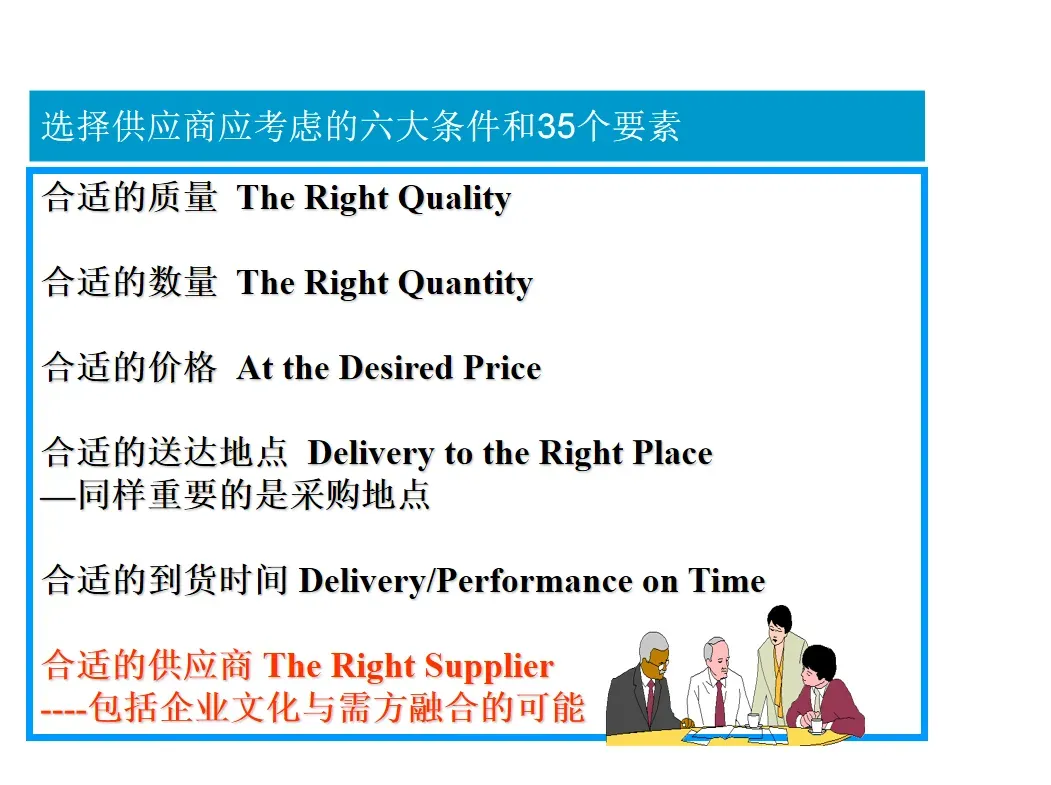 选择供应商应考虑的六大条件和35个要素

合适的质量 The Right Quality

合适的数量 The Right Quantity

合适的价格 At the Desired Price

合适的送达地点 Delivery to the Right Place
—同样重要的是采购地点

合适的到货时间 Delivery/Performance on Time

合适的供应商 The Right Supplier
----包括企业文化与需方融合的可能